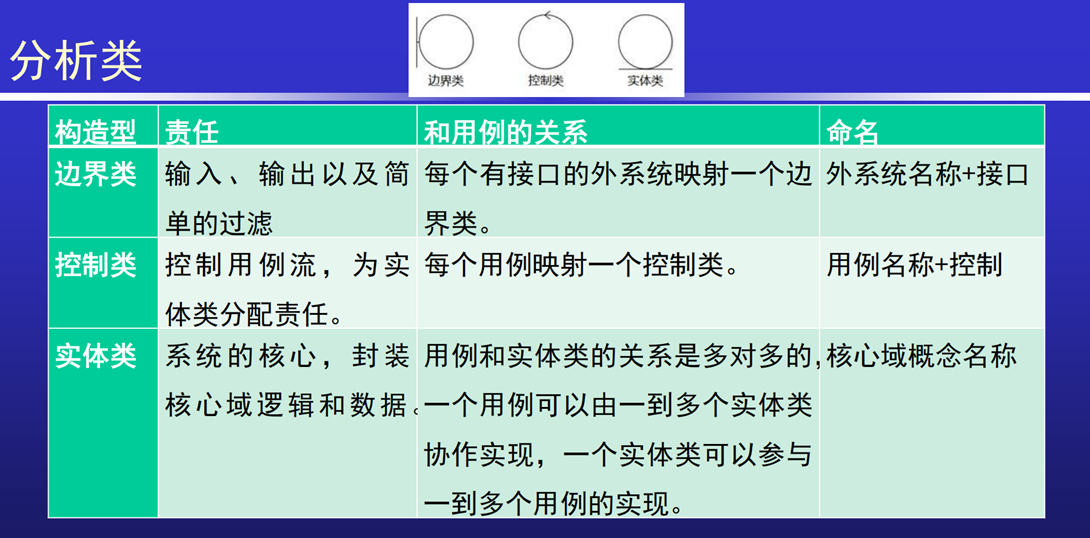 分析类

边界类 控制类 实体类

| 构造型 | 责任 | 和用例的关系 | 命名 |
|---|---|---|---|
| 边界类 | 输入、输出以及简单的过滤 | 每个有接口的外系统映射一个边界类。 | 外系统名称+接口 |
| 控制类 | 控制用例流，为实体类分配责任。 | 每个用例映射一个控制类。 | 用例名称+控制 |
| 实体类 | 系统的核心，封装核心域逻辑和数据。 | 用例和实体类的关系是多对多的，一个用例可以由一到多个实体类协作实现，一个实体类可以参与一到多个用例的实现。 | 核心域概念名称 |